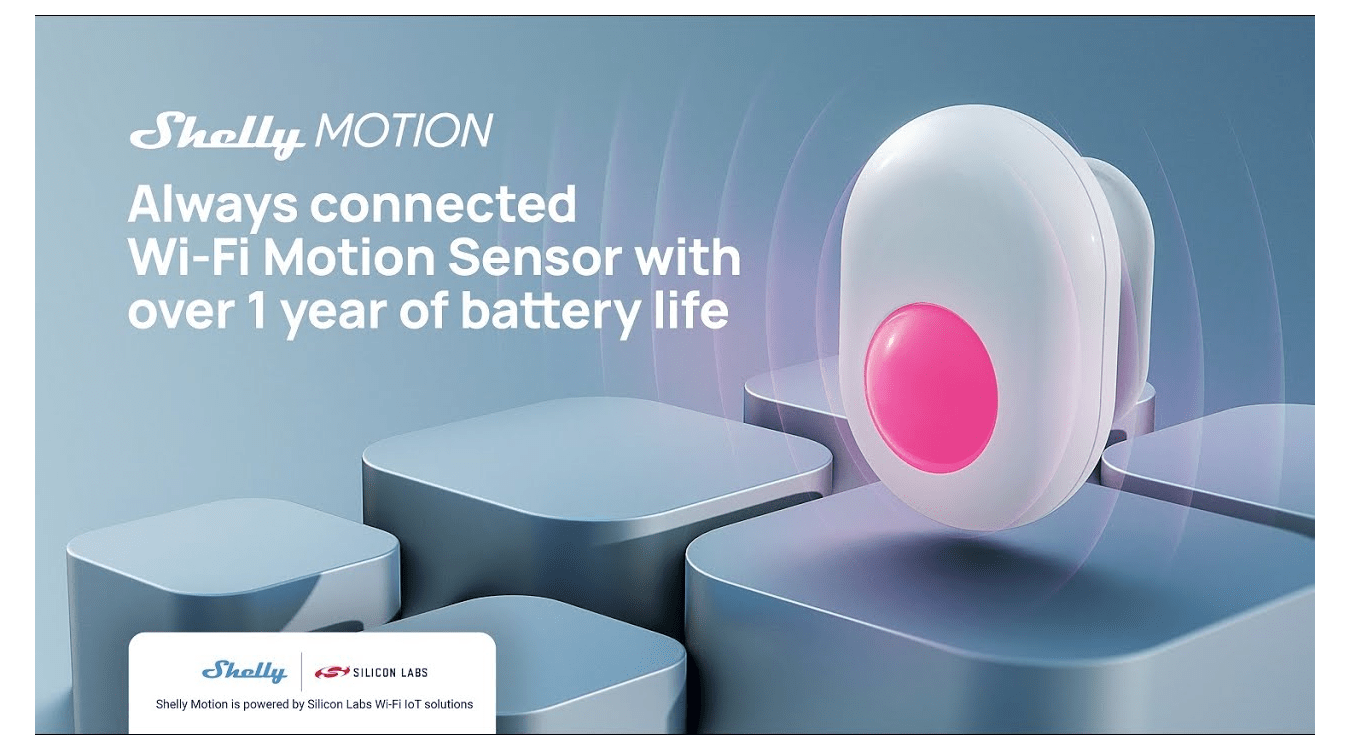 Shelly MOTION

Always connected Wi-Fi Motion Sensor with over 1 year of battery life

Shelly | SILICON LABS

Shelly Motion is powered by Silicon Labs Wi-Fi IoT solutions